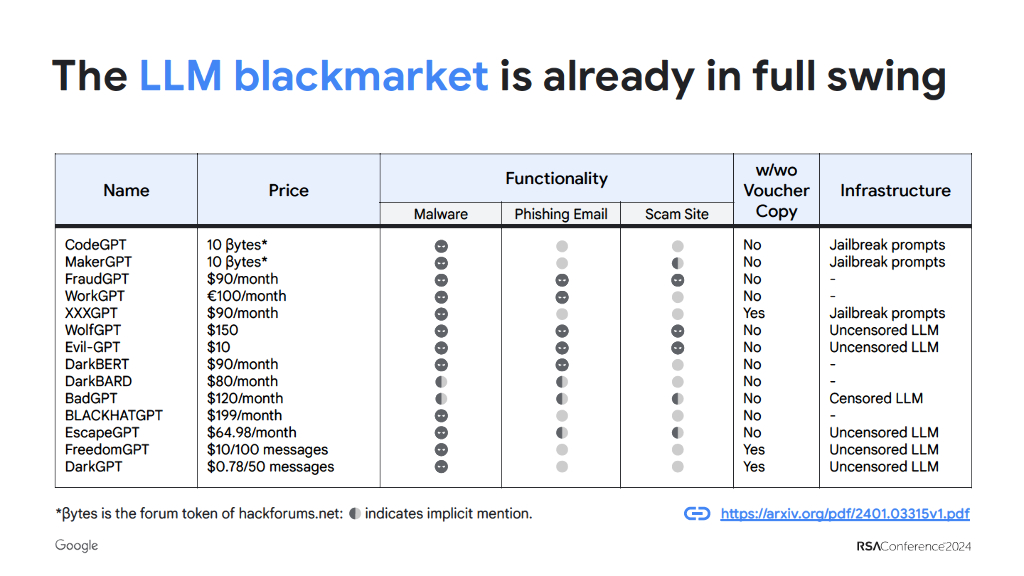 The LLM blackmarket is already in full swing

| Name | Price | Functionality: Malware | Functionality: Phishing Email | Functionality: Scam Site | w/wo Voucher Copy | Infrastructure |
|---|---|---|---|---|---|---|
| CodeGPT | 10 βytes* | ● | ○ | ○ | No | Jailbreak prompts |
| MakerGPT | 10 βytes* | ● | ○ | ◐ | No | Jailbreak prompts |
| FraudGPT | $90/month | ● | ● | ● | No | - |
| WorkGPT | €100/month | ● | ● | ○ | No | - |
| XXXGPT | $90/month | ● | ○ | ○ | Yes | Jailbreak prompts |
| WolfGPT | $150 | ● | ● | ● | No | Uncensored LLM |
| Evil-GPT | $10 | ● | ● | ● | No | Uncensored LLM |
| DarkBERT | $90/month | ● | ● | ○ | No | - |
| DarkBARD | $80/month | ◐ | ◐ | ○ | No | - |
| BadGPT | $120/month | ◐ | ◐ | ◐ | No | Censored LLM |
| BLACKHATGPT | $199/month | ● | ○ | ○ | No | - |
| EscapeGPT | $64.98/month | ● | ◐ | ◐ | No | Uncensored LLM |
| FreedomGPT | $10/100 messages | ● | ○ | ○ | Yes | Uncensored LLM |
| DarkGPT | $0.78/50 messages | ● | ○ | ○ | Yes | Uncensored LLM |

*βytes is the forum token of hackforums.net: ◐ indicates implicit mention.

https://arxiv.org/pdf/2401.03315v1.pdf

Google

RSAConference2024